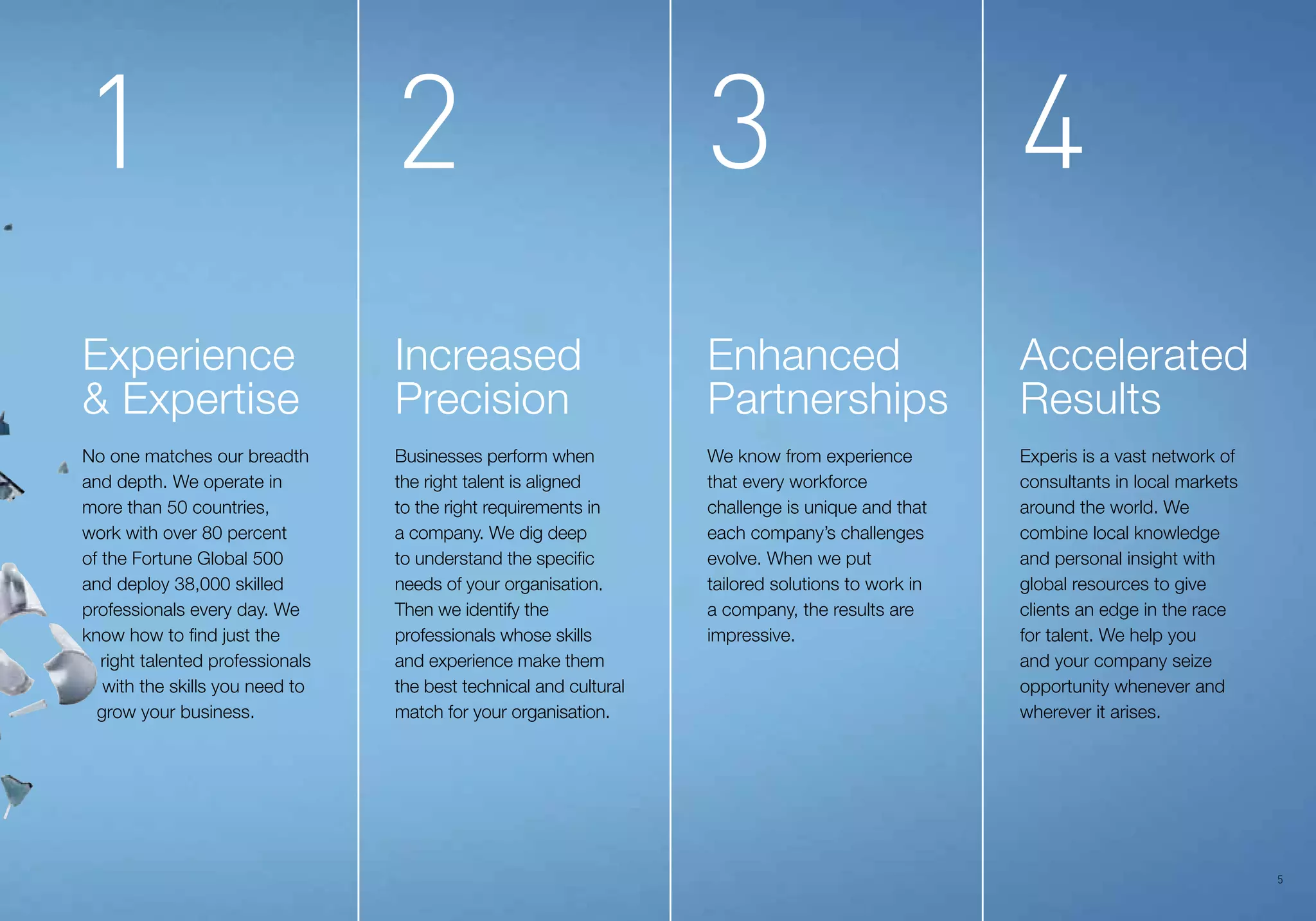 1

Experience & Expertise

No one matches our breadth and depth. We operate in more than 50 countries, work with over 80 percent of the Fortune Global 500 and deploy 38,000 skilled professionals every day. We know how to find just the right talented professionals with the skills you need to grow your business.

2

Increased Precision

Businesses perform when the right talent is aligned to the right requirements in a company. We dig deep to understand the specific needs of your organisation. Then we identify the professionals whose skills and experience make them the best technical and cultural match for your organisation.

3

Enhanced Partnerships

We know from experience that every workforce challenge is unique and that each company's challenges evolve. When we put tailored solutions to work in a company, the results are impressive.

4

Accelerated Results

Experis is a vast network of consultants in local markets around the world. We combine local knowledge and personal insight with global resources to give clients an edge in the race for talent. We help you and your company seize opportunity whenever and wherever it arises.

5